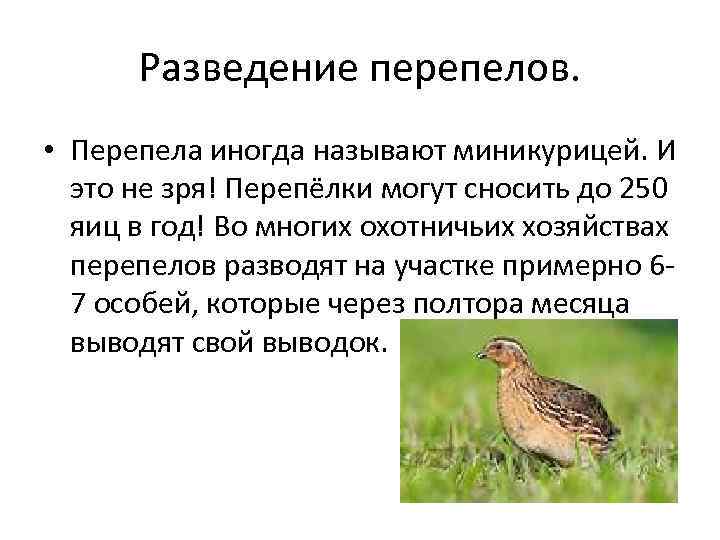 Разведение перепелов.

• Перепела иногда называют миникурицей. И это не зря! Перепёлки могут сносить до 250 яиц в год! Во многих охотничьих хозяйствах перепелов разводят на участке примерно 6-7 особей, которые через полтора месяца выводят свой выводок.